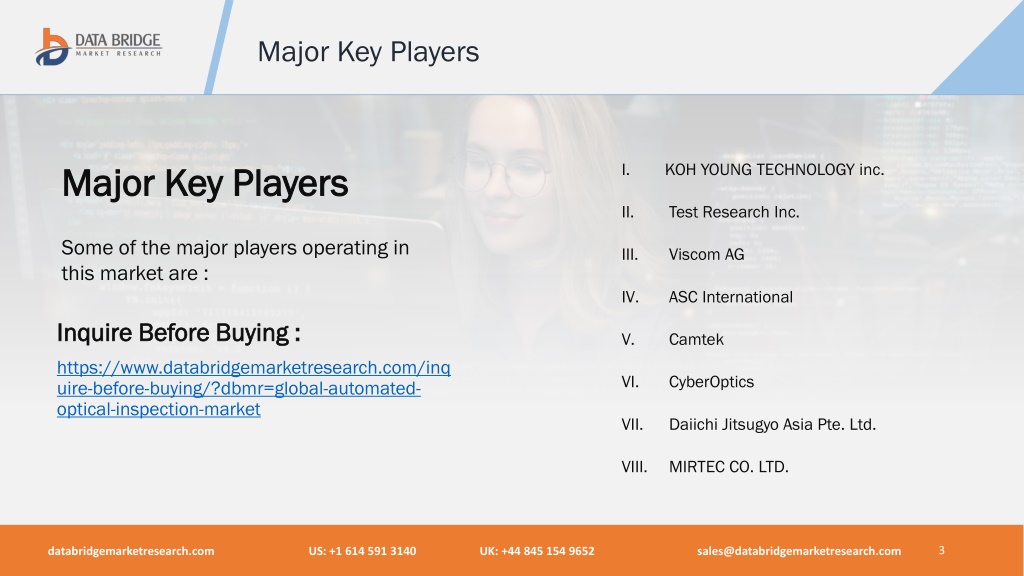 DATA BRIDGE
MARKET RESEARCH

Major Key Players

Major Key Players

Some of the major players operating in this market are :

Inquire Before Buying :

https://www.databridgemarketresearch.com/inquire-before-buying/?dbmr=global-automated-optical-inspection-market

I. KOH YOUNG TECHNOLOGY inc.

II. Test Research Inc.

III. Viscom AG

IV. ASC International

V. Camtek

VI. CyberOptics

VII. Daiichi Jitsugyo Asia Pte. Ltd.

VIII. MIRTEC CO. LTD.

databridgemarketresearch.com US: +1 614 591 3140 UK: +44 845 154 9652 sales@databridgemarketresearch.com 3